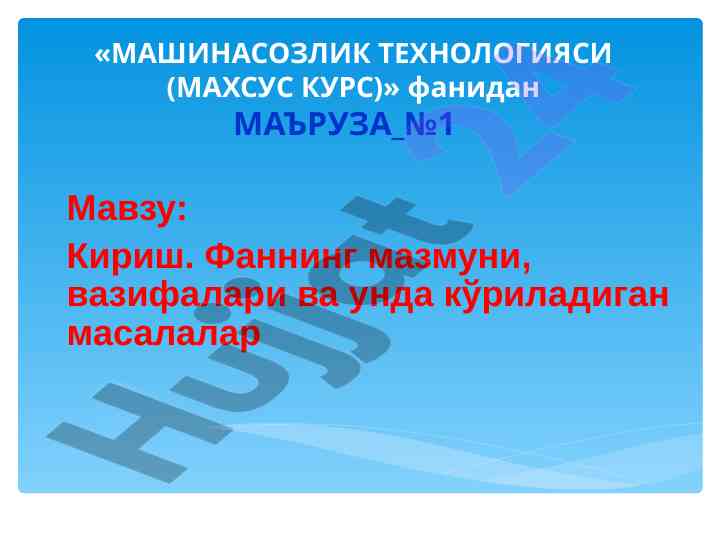 «МАШИНАСОЗЛИК ТЕХНОЛОГИЯСИ (МАХСУС КУРС)» фанидан
МАЪРУЗА_№1

Мавзу:

Кириш. Фаннинг мазмуни, вазифалари ва унда кўриладиган масалалар

Hujjat 24